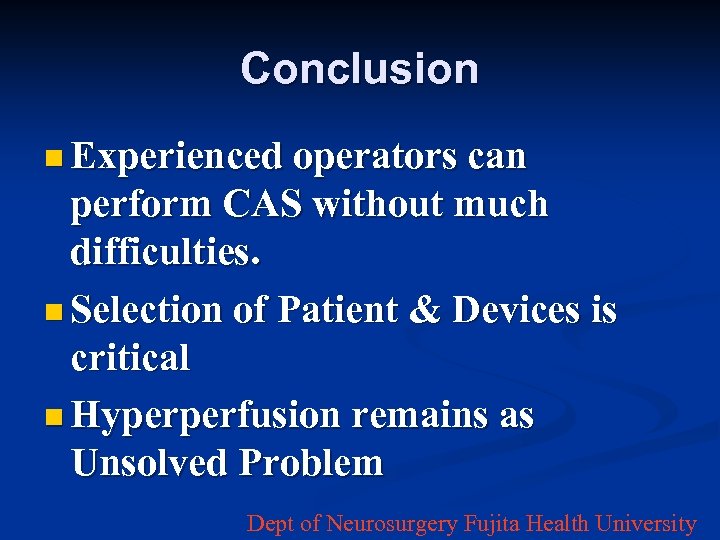 Conclusion

Experienced operators can perform CAS without much difficulties.

Selection of Patient & Devices is critical

Hyperperfusion remains as Unsolved Problem

Dept of Neurosurgery Fujita Health University